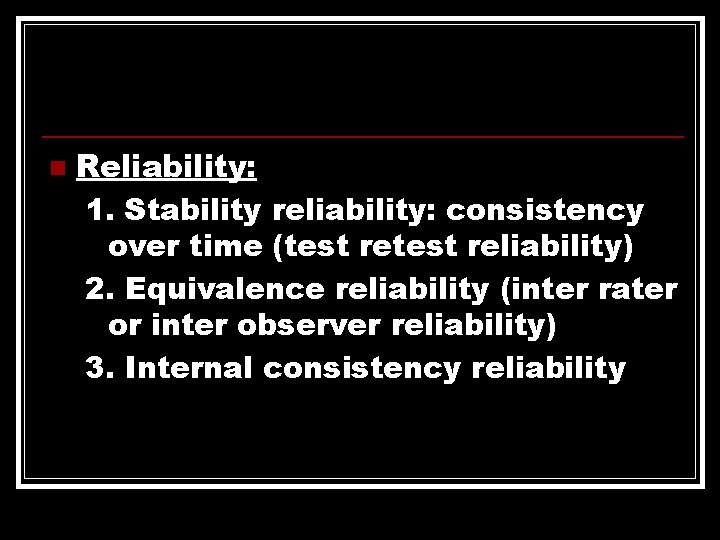 Reliability:

1. Stability reliability: consistency over time (test retest reliability)

2. Equivalence reliability (inter rater or inter observer reliability)

3. Internal consistency reliability